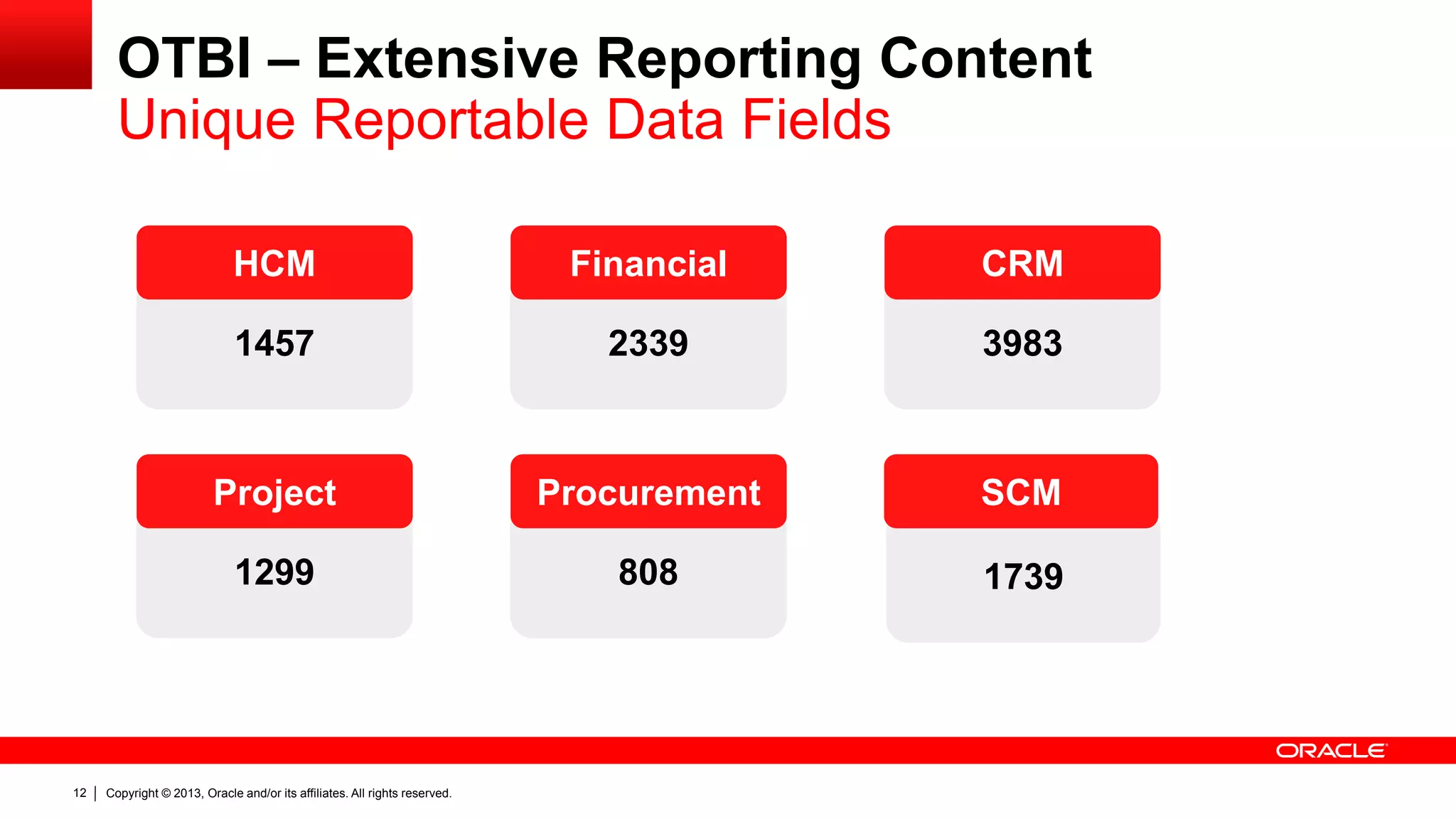 OTBI – Extensive Reporting Content
Unique Reportable Data Fields

HCM
1457

Financial
2339

CRM
3983

Project
1299

Procurement
808

SCM
1739

ORACLE

12 | Copyright © 2013, Oracle and/or its affiliates. All rights reserved.